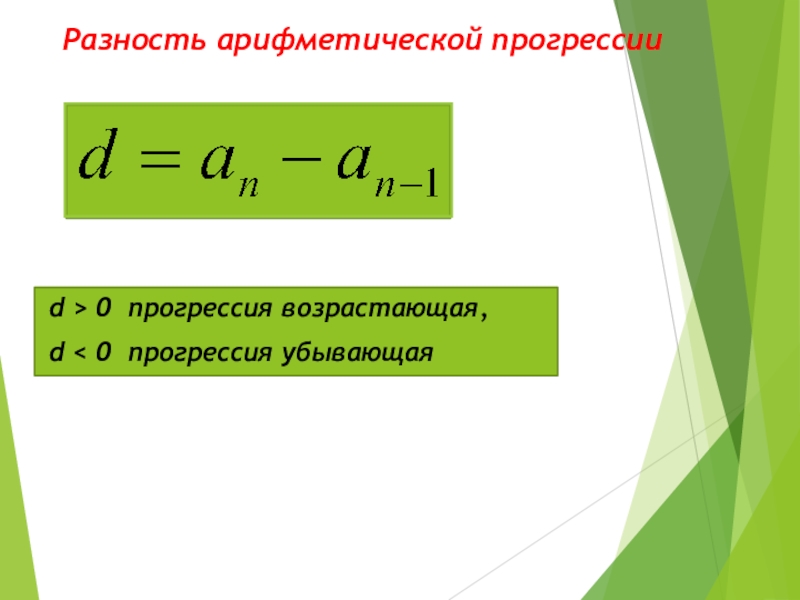 Разность арифметической прогрессии

$d = a_n - a_{n-1}$

d > 0 прогрессия возрастающая,

d < 0 прогрессия убывающая